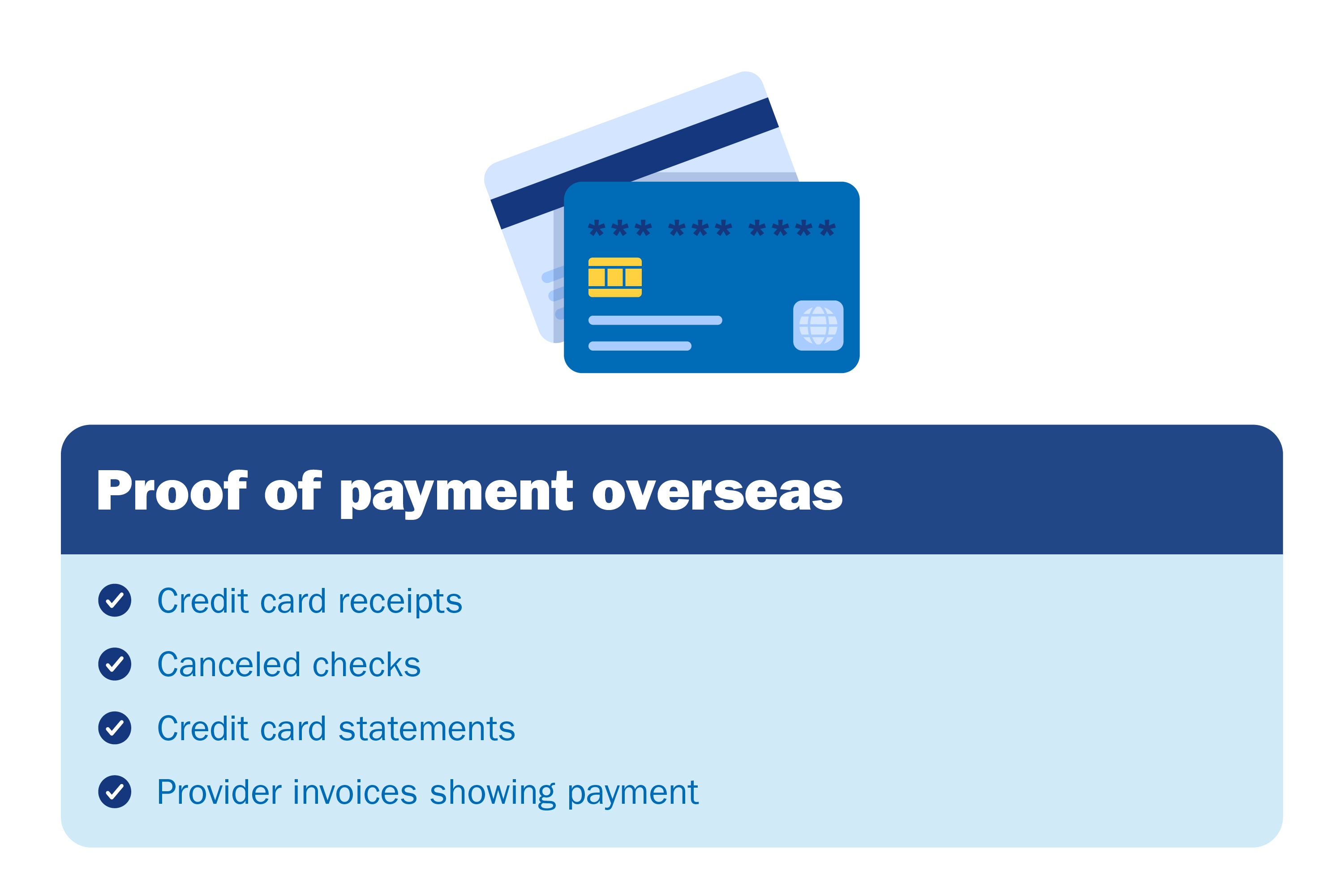 *** *** ****

Proof of payment overseas

Credit card receipts

Canceled checks

Credit card statements

Provider invoices showing payment